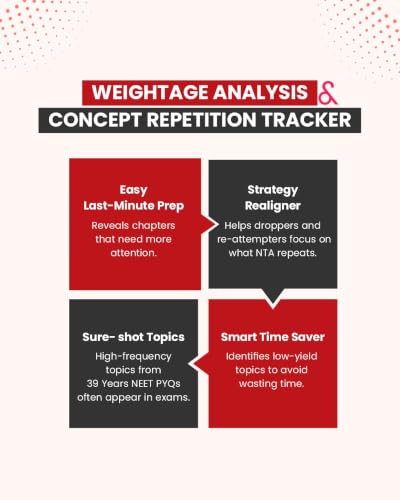 WEIGHTAGE ANALYSIS &
CONCEPT REPETITION TRACKER

Easy Last-Minute Prep
Reveals chapters that need more attention.

Strategy Realigner
Helps droppers and re-attempters focus on what NTA repeats.

Smart Time Saver
Identifies low-yield topics to avoid wasting time.

Sure- shot Topics
High-frequency topics from 39 Years NEET PYQs often appear in exams.